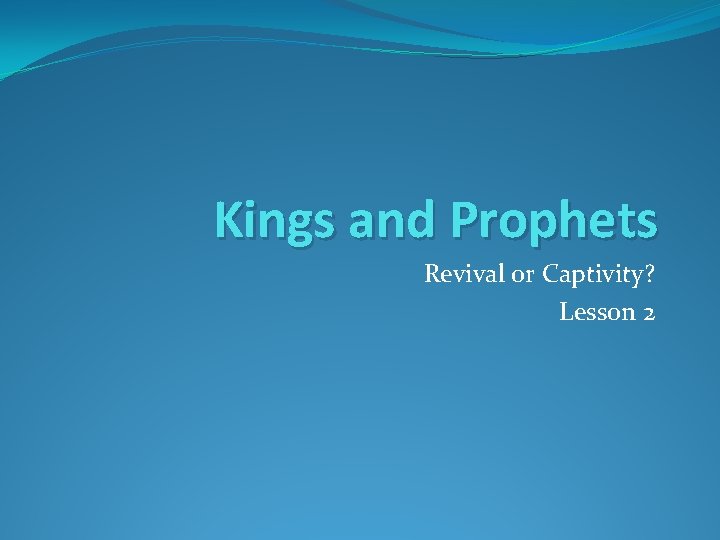 Kings and Prophets

Revival or Captivity?
Lesson 2